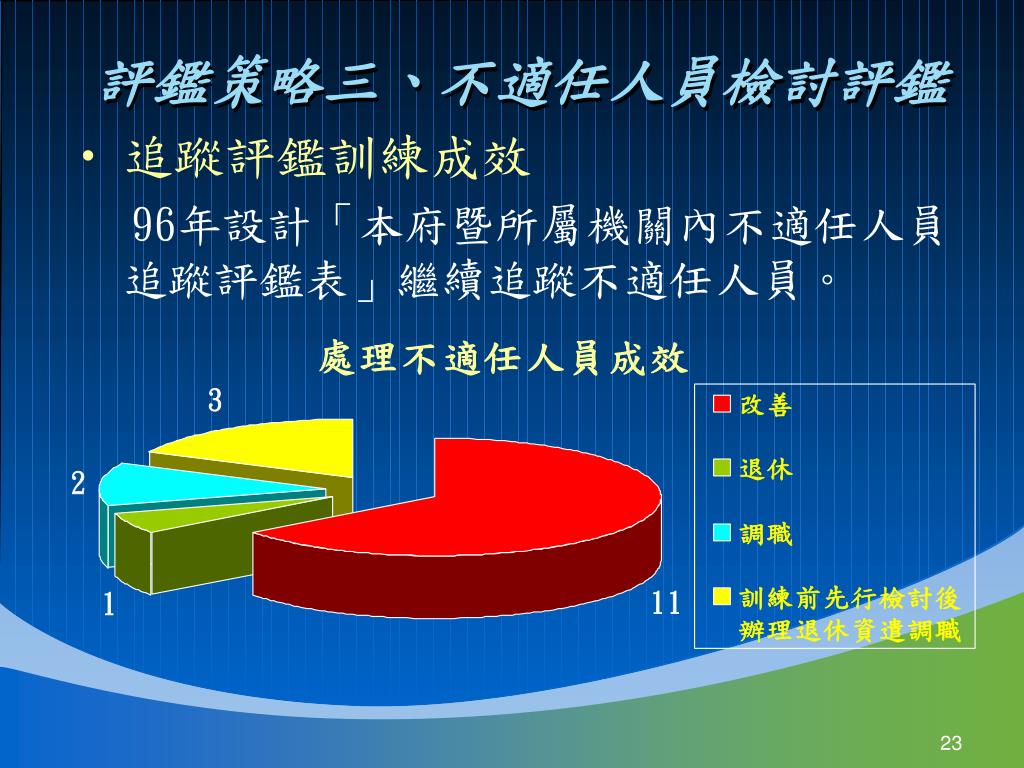 評鑑策略三、不適任人員檢討評鑑

• 追蹤評鑑訓練成效

96年設計「本府暨所屬機關內不適任人員追蹤評鑑表」繼續追蹤不適任人員。

處理不適任人員成效

3

2

1

11

改善

退休

調職

訓練前先行檢討後辦理退休資遣調職

23